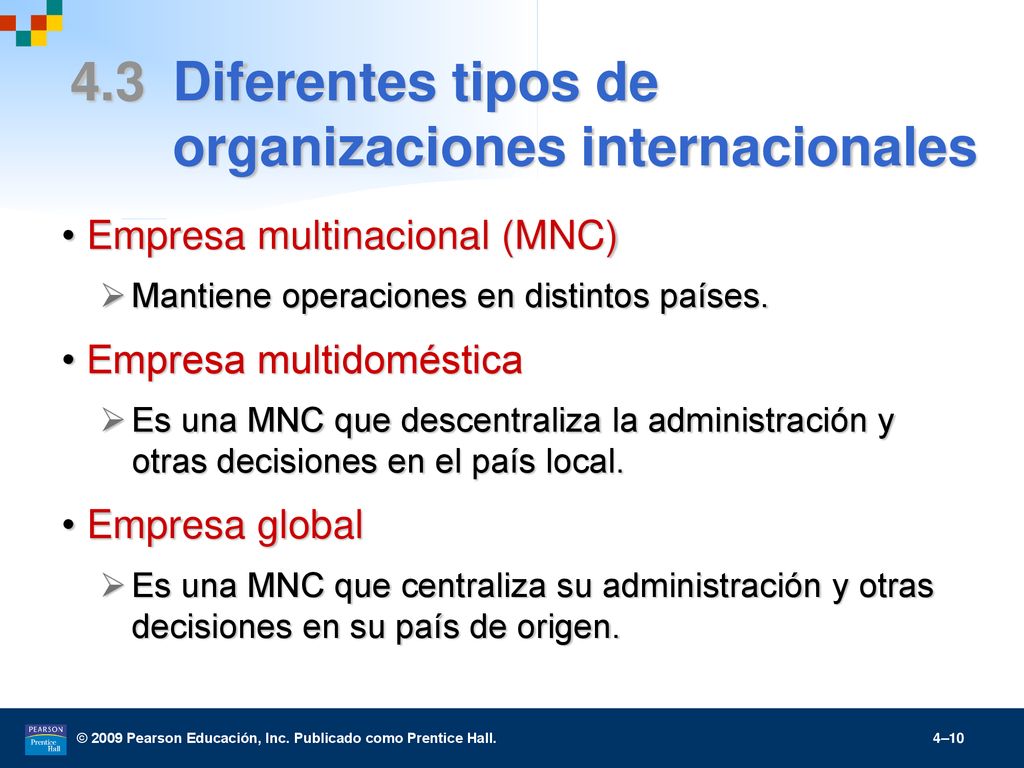 4.3 Diferentes tipos de organizaciones internacionales

• Empresa multinacional (MNC)

➢ Mantiene operaciones en distintos países.

• Empresa multidoméstica

➢ Es una MNC que descentraliza la administración y otras decisiones en el país local.

• Empresa global

➢ Es una MNC que centraliza su administración y otras decisiones en su país de origen.

PEARSON Prentice Hall

© 2009 Pearson Educación, Inc. Publicado como Prentice Hall.

4–10